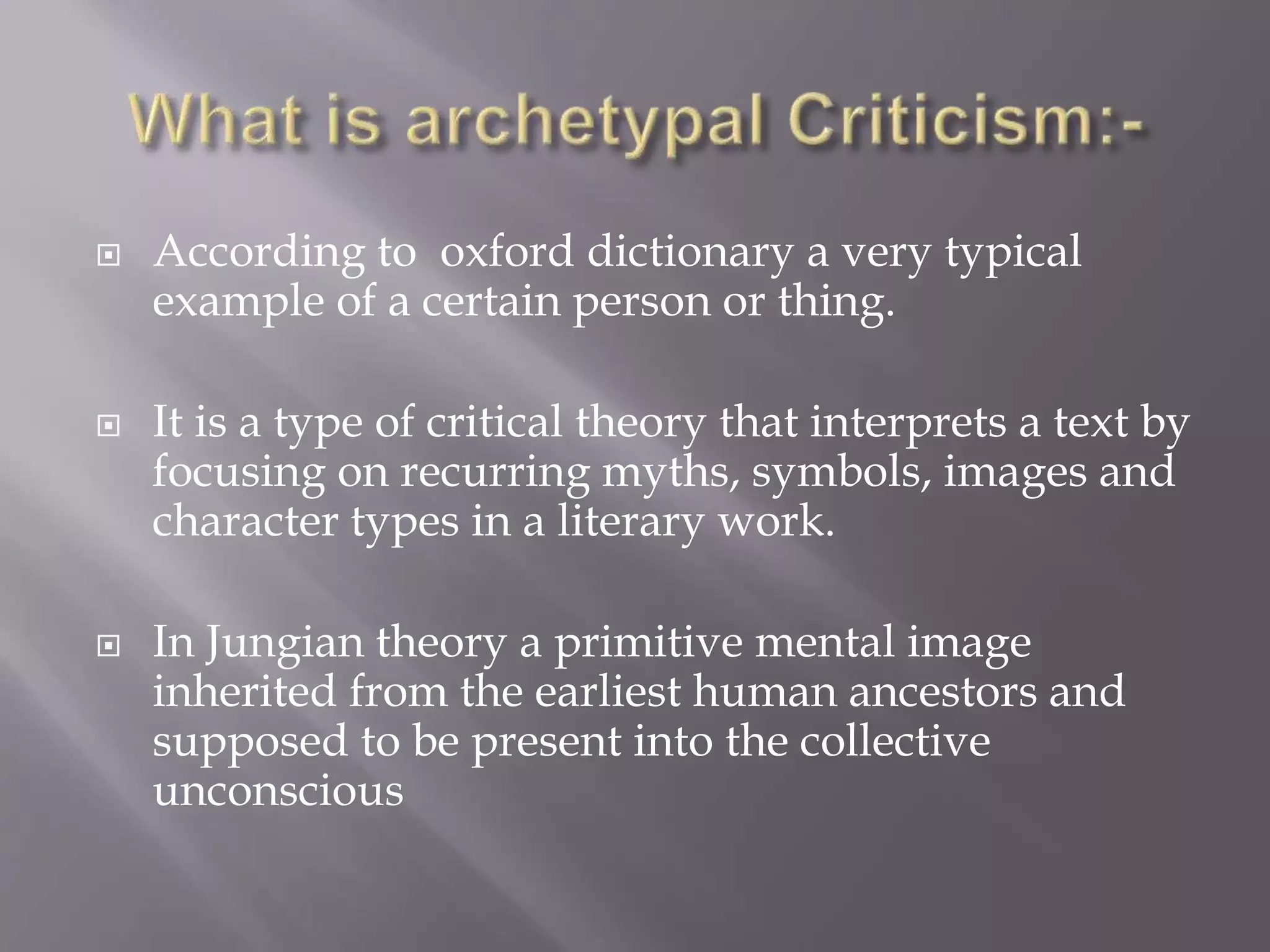 What is archetypal Criticism:-

According to  oxford dictionary a very typical example of a certain person or thing.

It is a type of critical theory that interprets a text by focusing on recurring myths, symbols, images and character types in a literary work.

In Jungian theory a primitive mental image inherited from the earliest human ancestors and supposed to be present into the collective unconscious